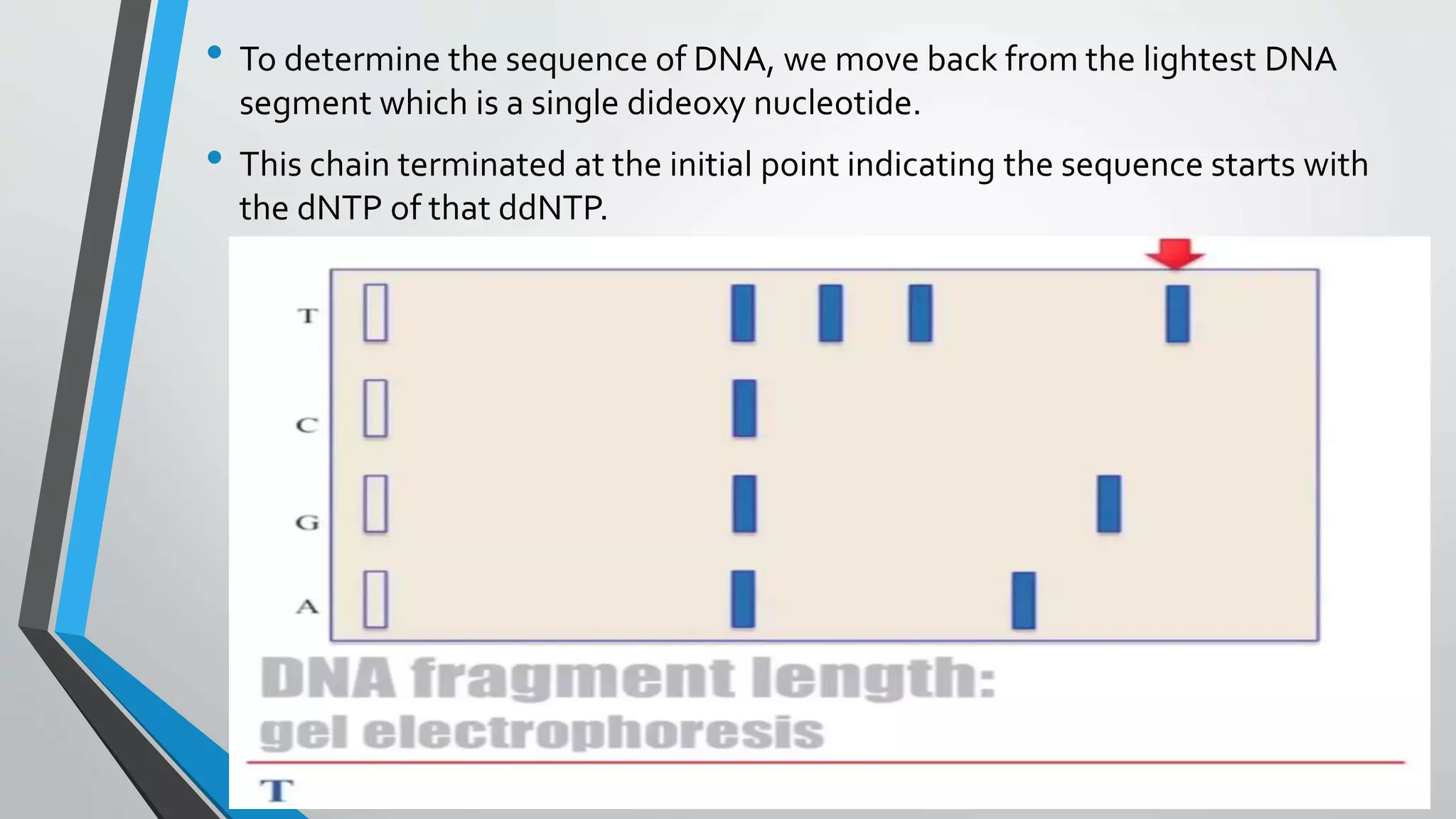 • To determine the sequence of DNA, we move back from the lightest DNA segment which is a single dideoxy nucleotide.

• This chain terminated at the initial point indicating the sequence starts with the dNTP of that ddNTP.

T

C

G

A

DNA fragment length:
gel electrophoresis

T